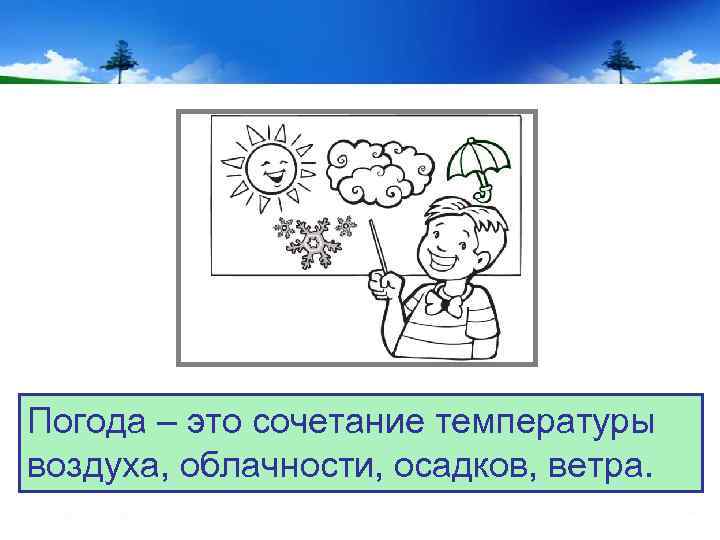 Погода – это сочетание температуры воздуха, облачности, осадков, ветра.